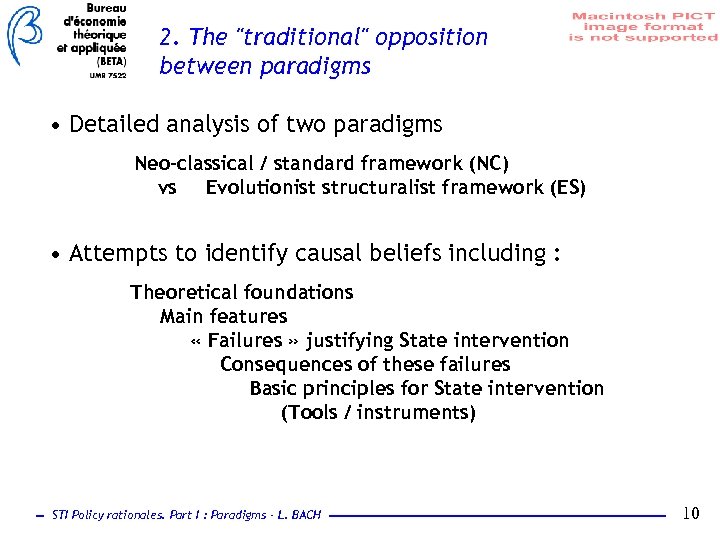 Bureau d'économie théorique et appliquée (BETA) UMR 7522

2. The "traditional" opposition between paradigms

Macintosh PICT image format is not supported

• Detailed analysis of two paradigms

Neo-classical / standard framework (NC)
vs Evolutionist structuralist framework (ES)

• Attempts to identify causal beliefs including :

Theoretical foundations
Main features
« Failures » justifying State intervention
Consequences of these failures
Basic principles for State intervention
(Tools / instruments)

STI Policy rationales. Part I : Paradigms - L. BACH

10